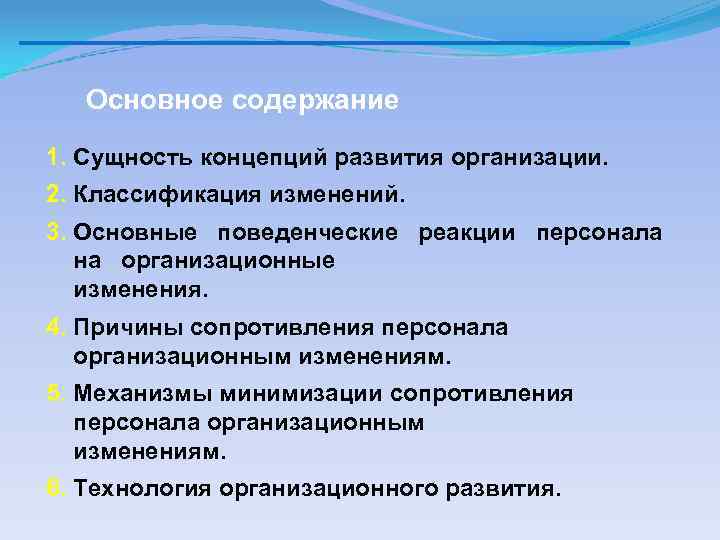 Основное содержание

1. Сущность концепций развития организации.

2. Классификация изменений.

3. Основные поведенческие реакции персонала на организационные изменения.

4. Причины сопротивления персонала организационным изменениям.

5. Механизмы минимизации сопротивления персонала организационным изменениям.

6. Технология организационного развития.